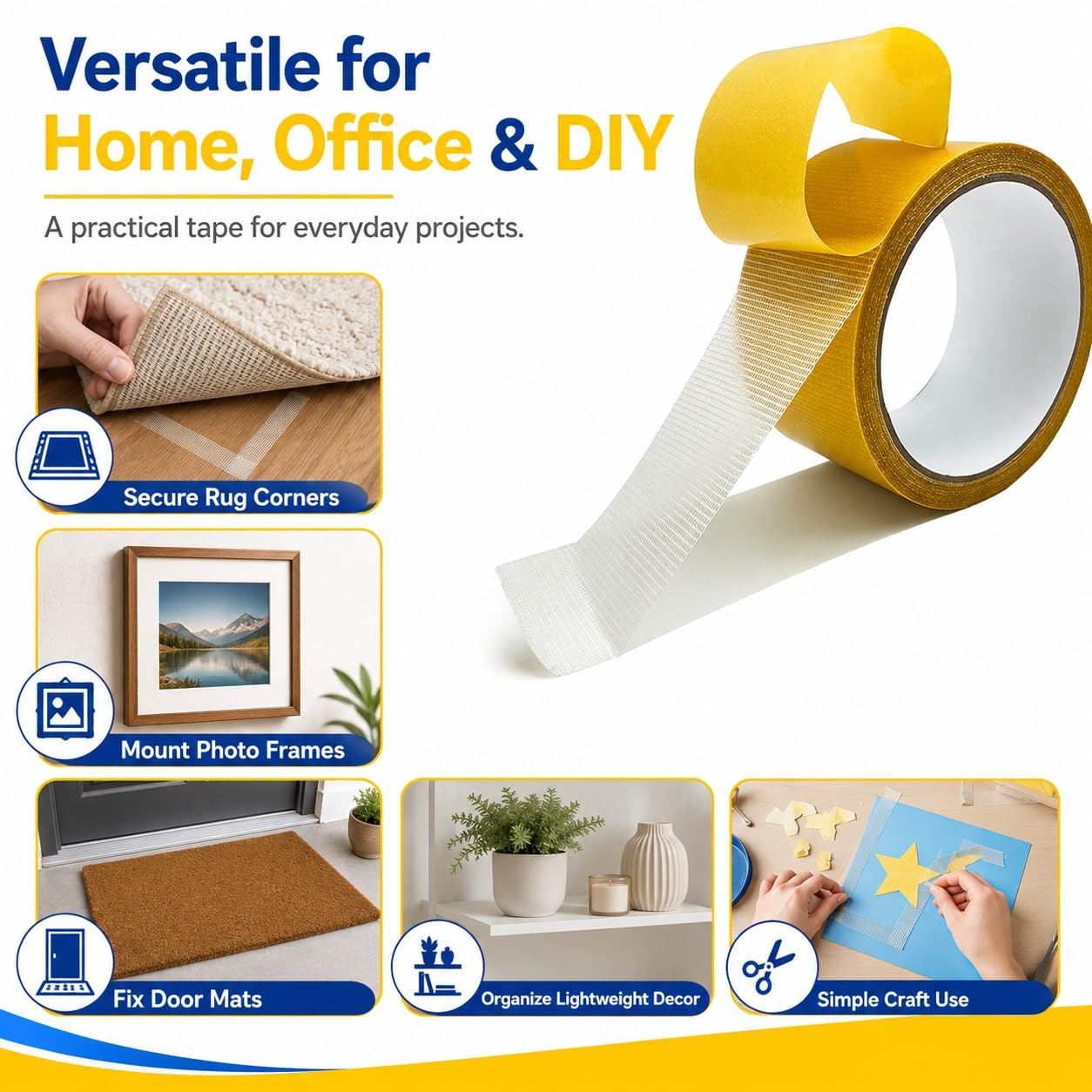 Versatile for
Home, Office & DIY

A practical tape for everyday projects.

Secure Rug Corners

Mount Photo Frames

Fix Door Mats

Organize Lightweight Decor

Simple Craft Use